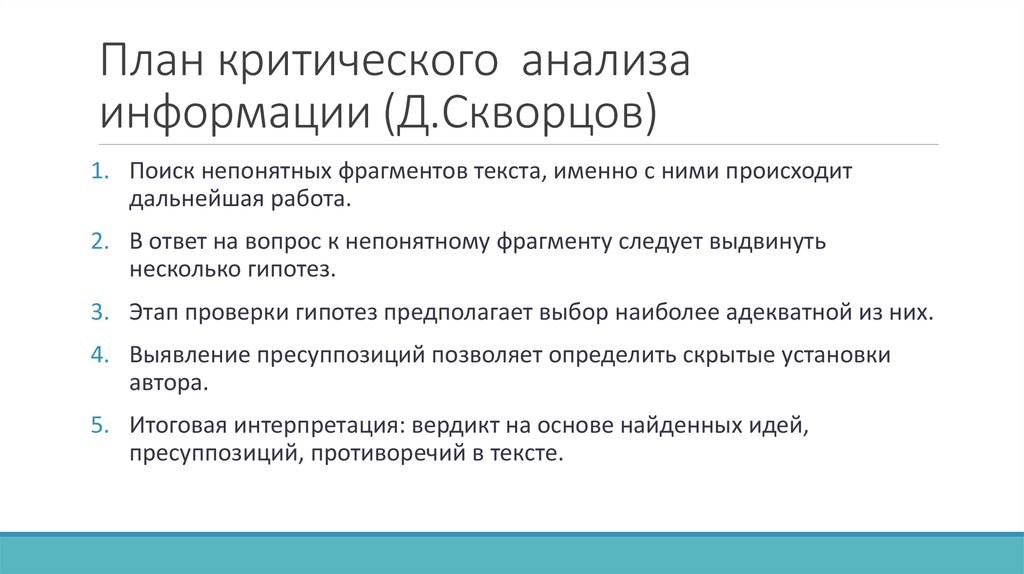 План критического анализа информации (Д.Скворцов)

1. Поиск непонятных фрагментов текста, именно с ними происходит дальнейшая работа.
2. В ответ на вопрос к непонятному фрагменту следует выдвинуть несколько гипотез.
3. Этап проверки гипотез предполагает выбор наиболее адекватной из них.
4. Выявление пресуппозиций позволяет определить скрытые установки автора.
5. Итоговая интерпретация: вердикт на основе найденных идей, пресуппозиций, противоречий в тексте.